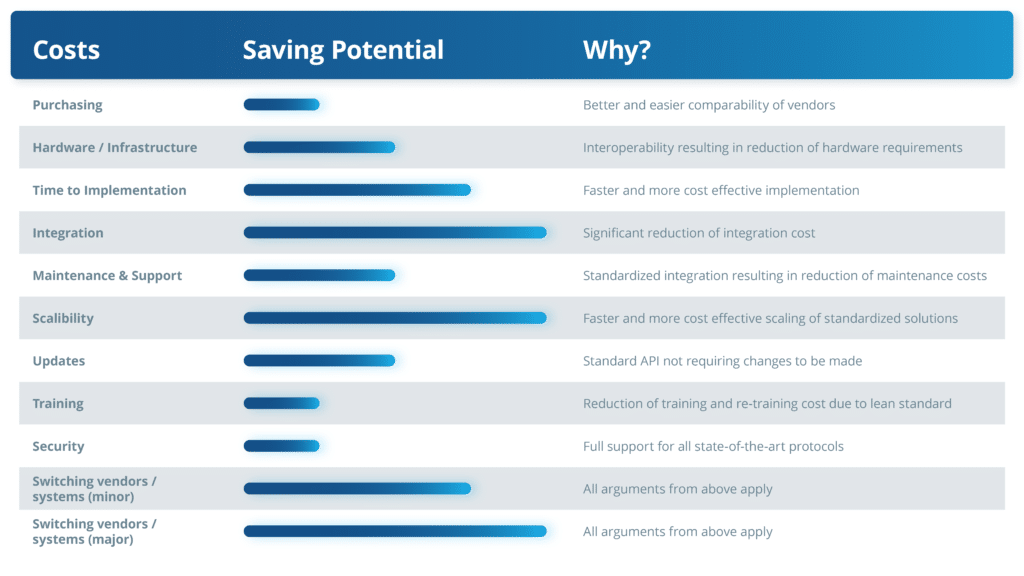 | Costs | Saving Potential | Why? |
|---|---|---|
| Purchasing | | Better and easier comparability of vendors |
| Hardware / Infrastructure | | Interoperability resulting in reduction of hardware requirements |
| Time to Implementation | | Faster and more cost effective implementation |
| Integration | | Significant reduction of integration cost |
| Maintenance & Support | | Standardized integration resulting in reduction of maintenance costs |
| Scalibility | | Faster and more cost effective scaling of standardized solutions |
| Updates | | Standard API not requiring changes to be made |
| Training | | Reduction of training and re-training cost due to lean standard |
| Security | | Full support for all state-of-the-art protocols |
| Switching vendors / systems (minor) | | All arguments from above apply |
| Switching vendors / systems (major) | | All arguments from above apply |